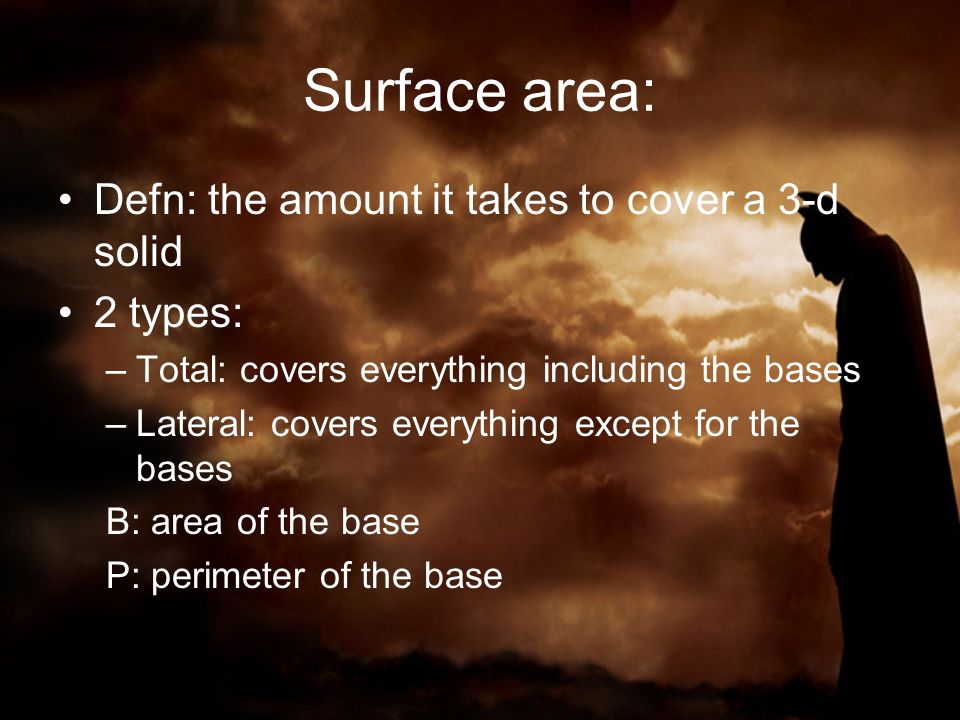 Surface area:

• Defn: the amount it takes to cover a 3-d solid

• 2 types:

– Total: covers everything including the bases

– Lateral: covers everything except for the bases

B: area of the base

P: perimeter of the base